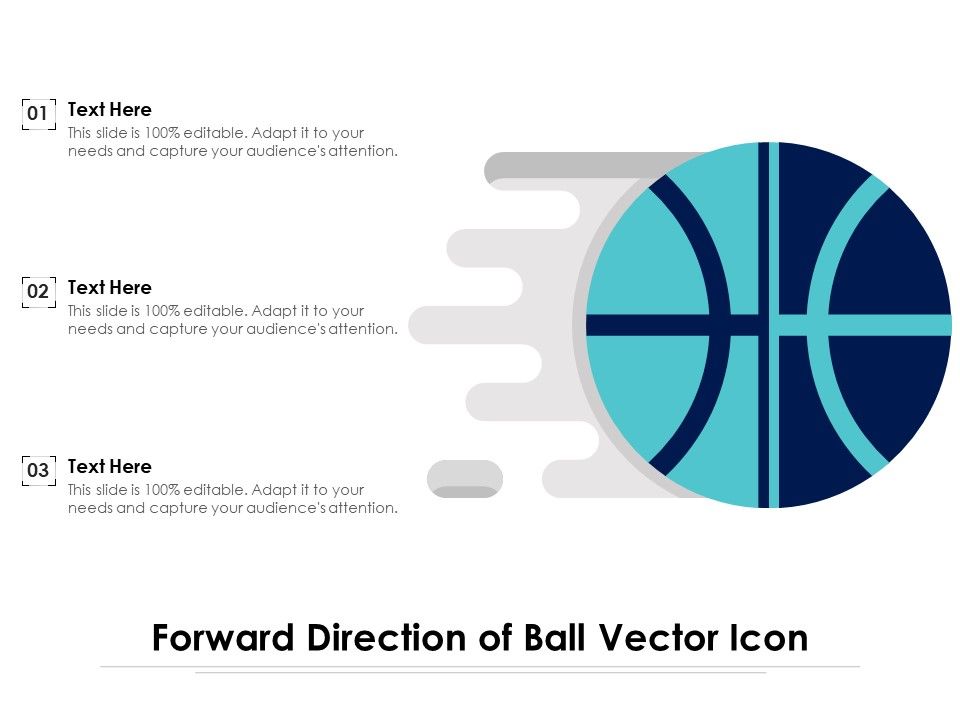 01
Text Here
This slide is 100% editable. Adapt it to your needs and capture your audience's attention.

02
Text Here
This slide is 100% editable. Adapt it to your needs and capture your audience's attention.

03
Text Here
This slide is 100% editable. Adapt it to your needs and capture your audience's attention.

Forward Direction of Ball Vector Icon